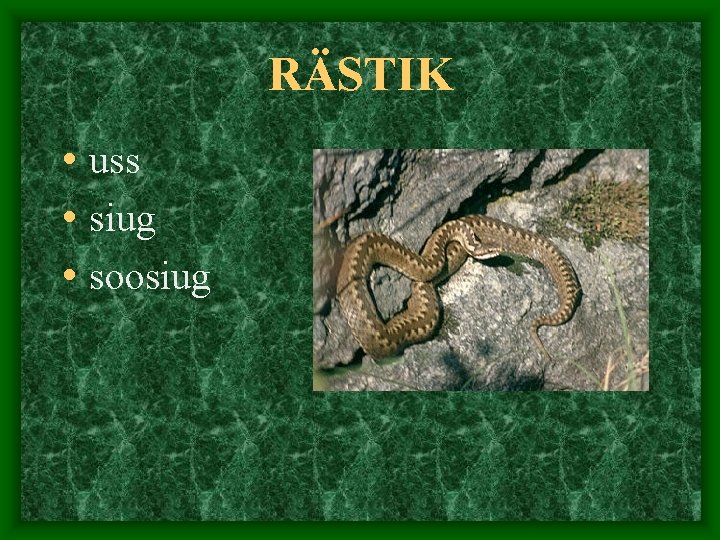 RÄSTIK

• uss
• siug
• soosiug